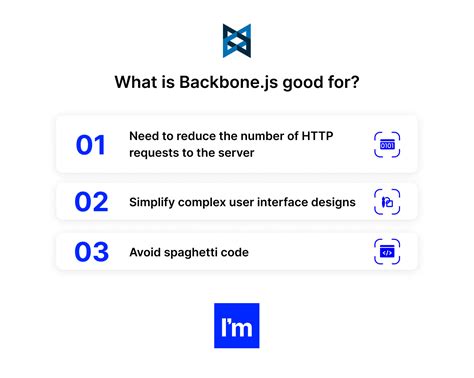 What is Backbone.js good for?

01 Need to reduce the number of HTTP requests to the server

0101

02 Simplify complex user interface designs

03 Avoid spaghetti code

</>

I'm